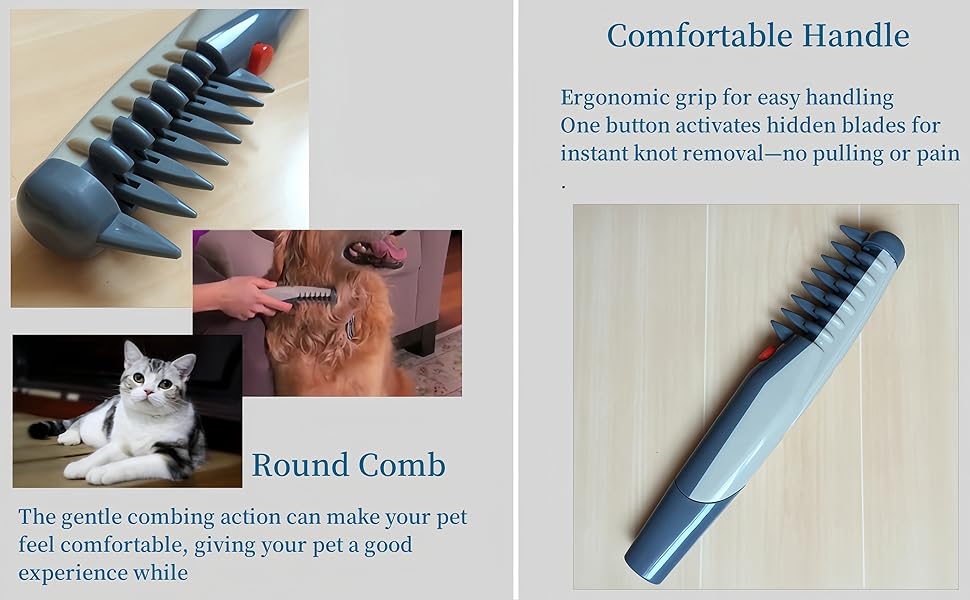 Round Comb

The gentle combing action can make your pet feel comfortable, giving your pet a good experience while

Comfortable Handle

Ergonomic grip for easy handling
One button activates hidden blades for instant knot removal—no pulling or pain
.